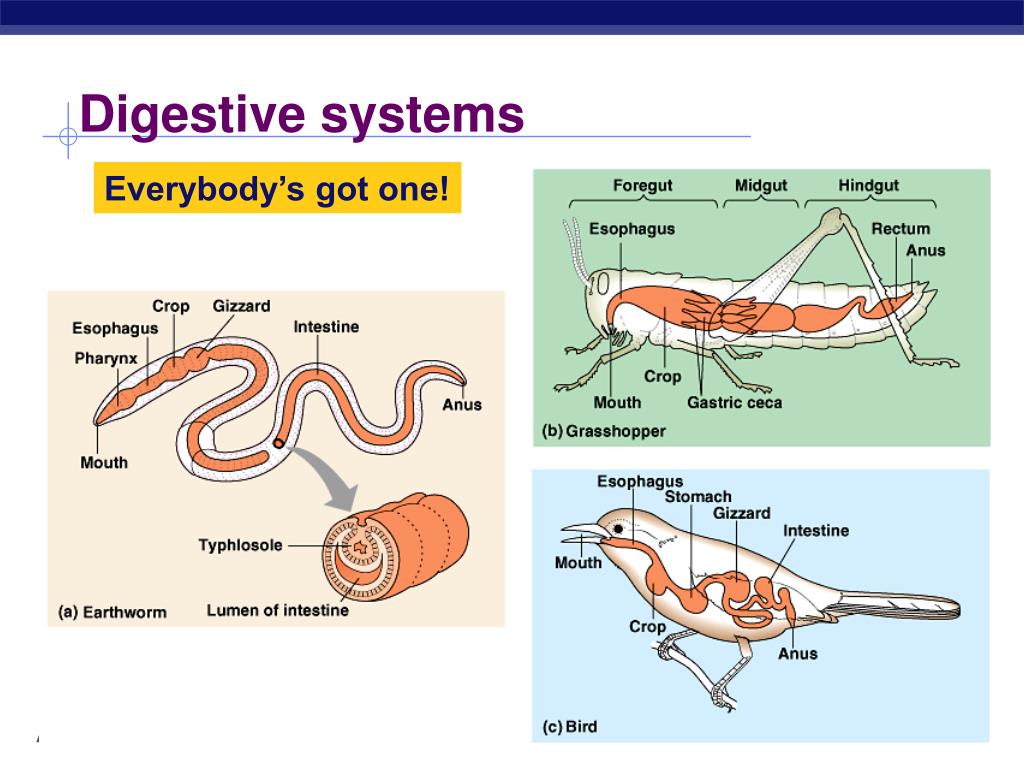 Digestive systems

Everybody's got one!

Crop
Gizzard
Esophagus
Intestine
Pharynx
Anus
Mouth
Typhlosole
Lumen of intestine
(a) Earthworm

Foregut
Midgut
Hindgut
Esophagus
Rectum
Anus
Crop
Mouth
Gastric ceca
(b) Grasshopper

Esophagus
Stomach
Gizzard
Intestine
Mouth
Crop
Anus
(c) Bird